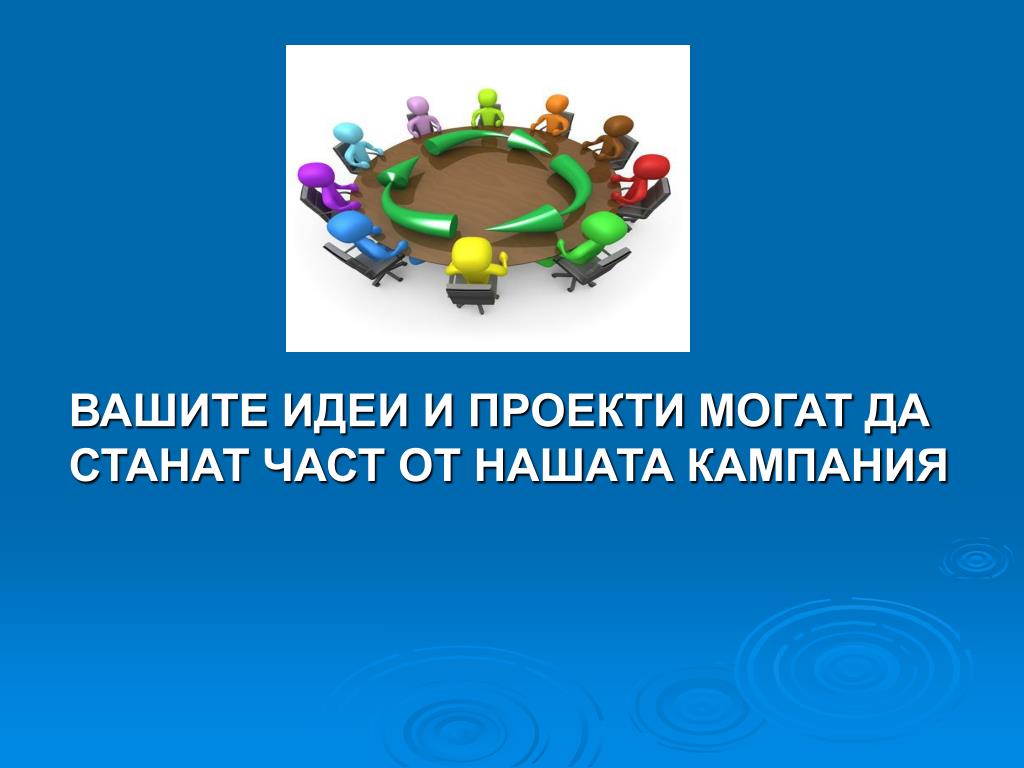 ВАШИТЕ ИДЕИ И ПРОЕКТИ МОГАТ ДА СТАНАТ ЧАСТ ОТ НАШАТА КАМПАНИЯ